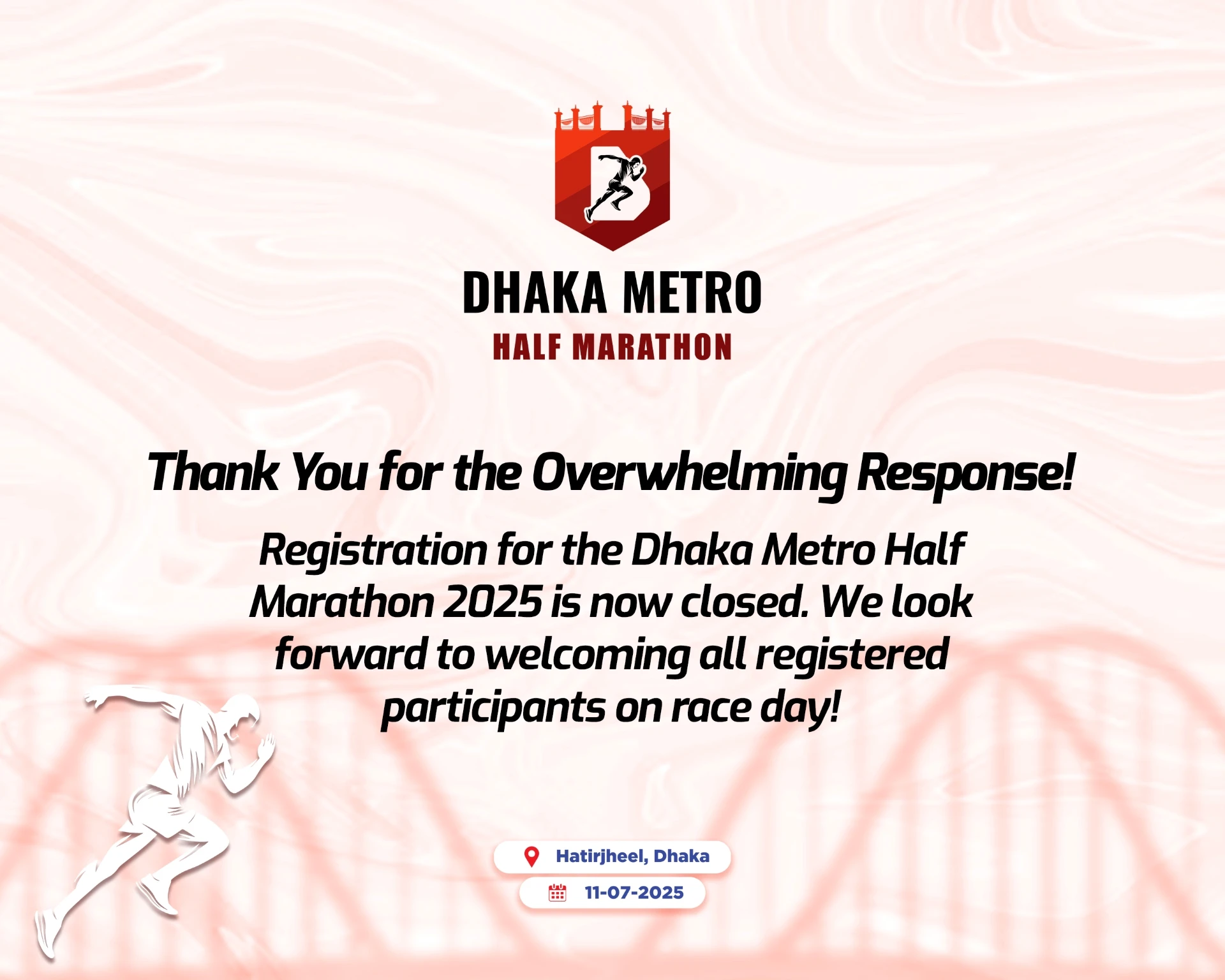 DHAKA METRO
HALF MARATHON

Thank You for the Overwhelming Response!

Registration for the Dhaka Metro Half Marathon 2025 is now closed. We look forward to welcoming all registered participants on race day!

Hatirjheel, Dhaka
11-07-2025